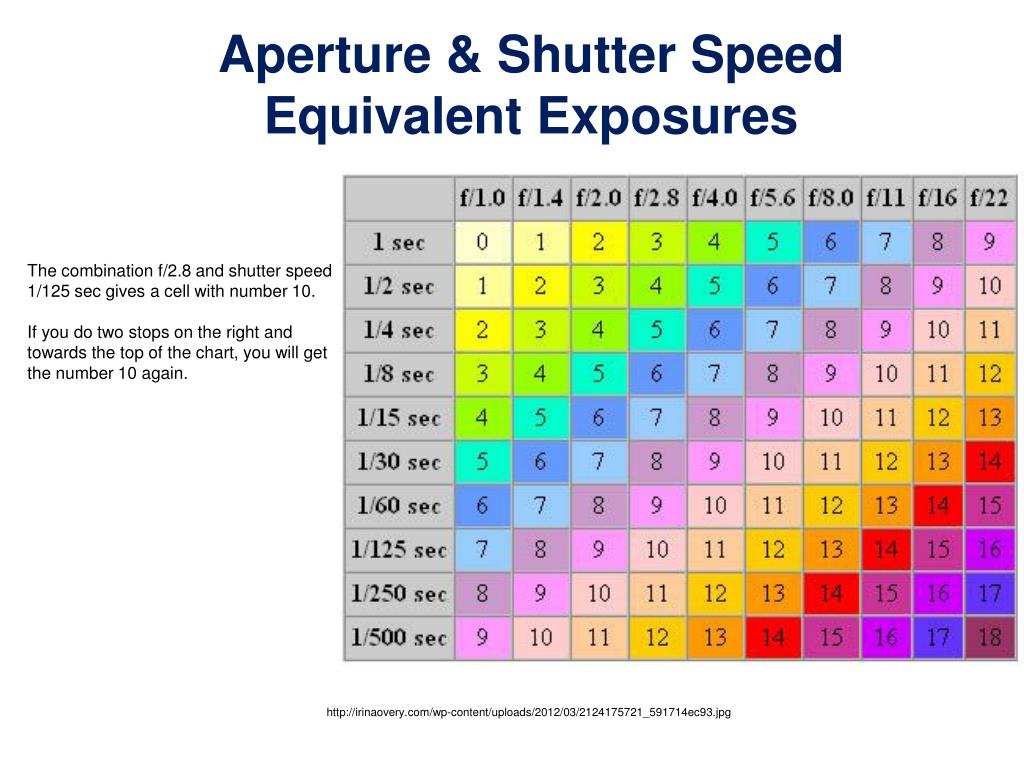 Aperture & Shutter Speed Equivalent Exposures

The combination f/2.8 and shutter speed 1/125 sec gives a cell with number 10.

If you do two stops on the right and towards the top of the chart, you will get the number 10 again.

| | f/1.0 | f/1.4 | f/2.0 | f/2.8 | f/4.0 | f/5.6 | f/8.0 | f/11 | f/16 | f/22 |
|---|---|---|---|---|---|---|---|---|---|---|
| 1 sec | 0 | 1 | 2 | 3 | 4 | 5 | 6 | 7 | 8 | 9 |
| 1/2 sec | 1 | 2 | 3 | 4 | 5 | 6 | 7 | 8 | 9 | 10 |
| 1/4 sec | 2 | 3 | 4 | 5 | 6 | 7 | 8 | 9 | 10 | 11 |
| 1/8 sec | 3 | 4 | 5 | 6 | 7 | 8 | 9 | 10 | 11 | 12 |
| 1/15 sec | 4 | 5 | 6 | 7 | 8 | 9 | 10 | 11 | 12 | 13 |
| 1/30 sec | 5 | 6 | 7 | 8 | 9 | 10 | 11 | 12 | 13 | 14 |
| 1/60 sec | 6 | 7 | 8 | 9 | 10 | 11 | 12 | 13 | 14 | 15 |
| 1/125 sec | 7 | 8 | 9 | 10 | 11 | 12 | 13 | 14 | 15 | 16 |
| 1/250 sec | 8 | 9 | 10 | 11 | 12 | 13 | 14 | 15 | 16 | 17 |
| 1/500 sec | 9 | 10 | 11 | 12 | 13 | 14 | 15 | 16 | 17 | 18 |

http://irinaovery.com/wp-content/uploads/2012/03/2124175721_591714ec93.jpg